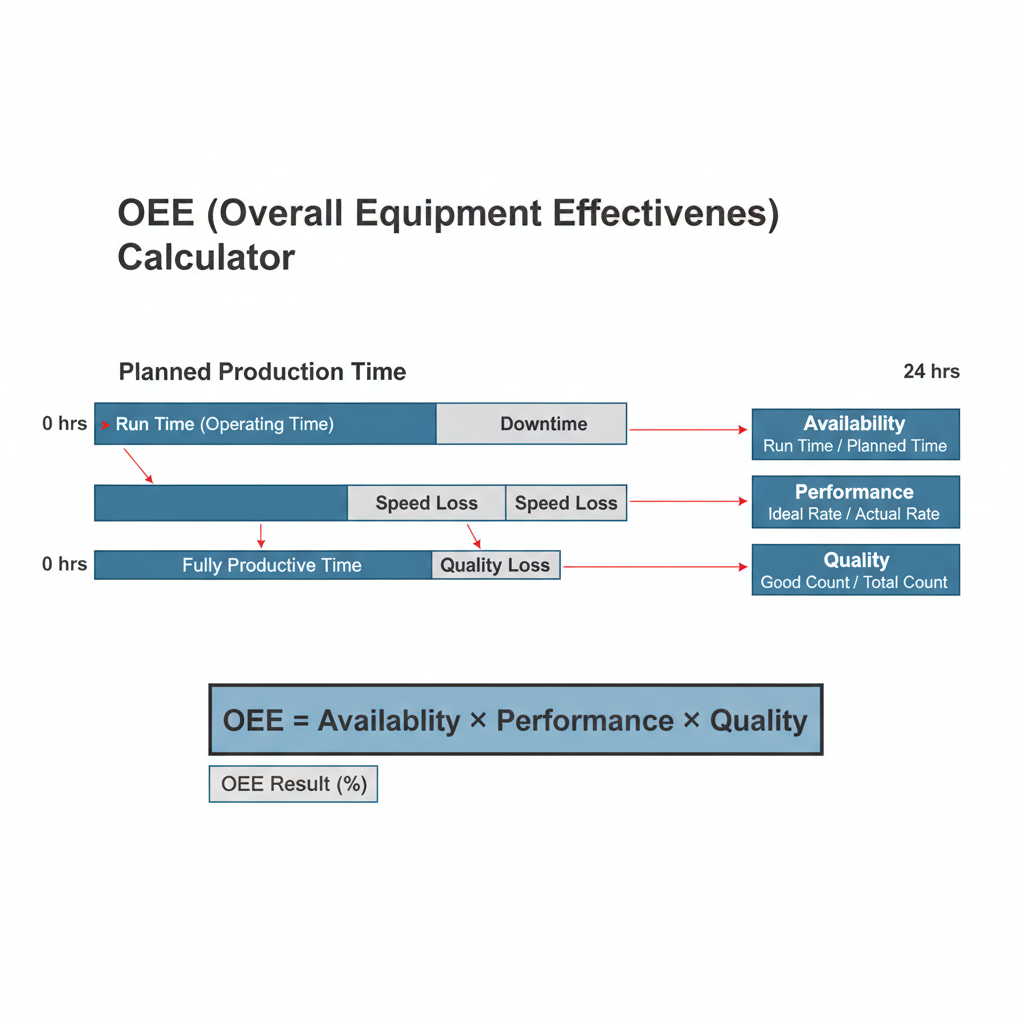 OEE (Overall Equipment Effectivenes) Calculator

Planned Production Time

24 hrs

0 hrs

Run Time (Operating Time)

Downtime

Availability
Run Time / Planned Time

Speed Loss

Speed Loss

Performance
Ideal Rate / Actual Rate

0 hrs

Fully Productive Time

Quality Loss

Quality
Good Count / Total Count

OEE = Availablity × Performance × Quality

OEE Result (%)